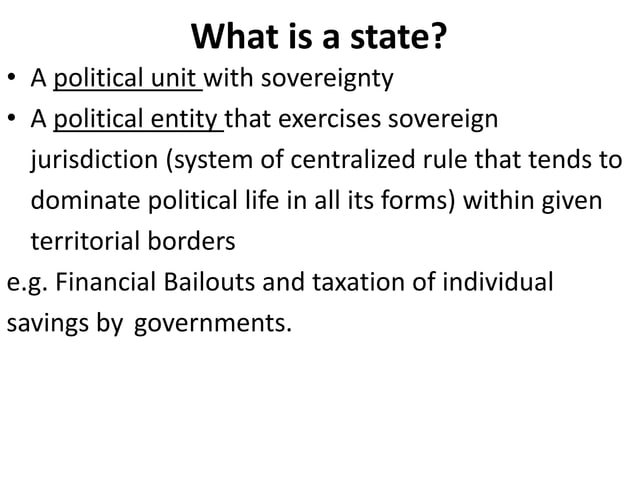 What is a state?

• A political unit with sovereignty
• A political entity that exercises sovereign jurisdiction (system of centralized rule that tends to dominate political life in all its forms) within given territorial borders

e.g. Financial Bailouts and taxation of individual savings by governments.